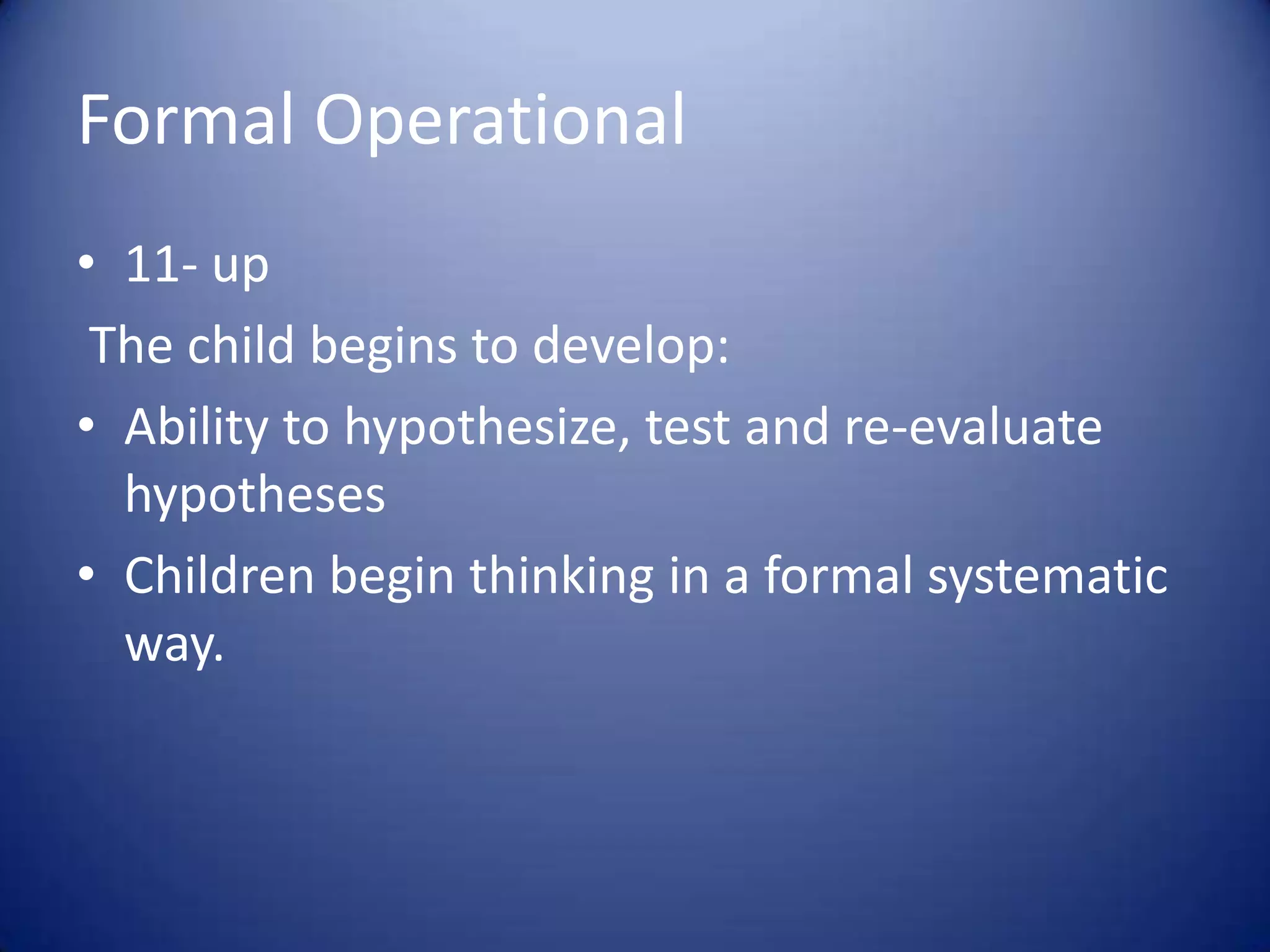 Formal Operational

• 11- up

The child begins to develop:

• Ability to hypothesize, test and re-evaluate hypotheses

• Children begin thinking in a formal systematic way.